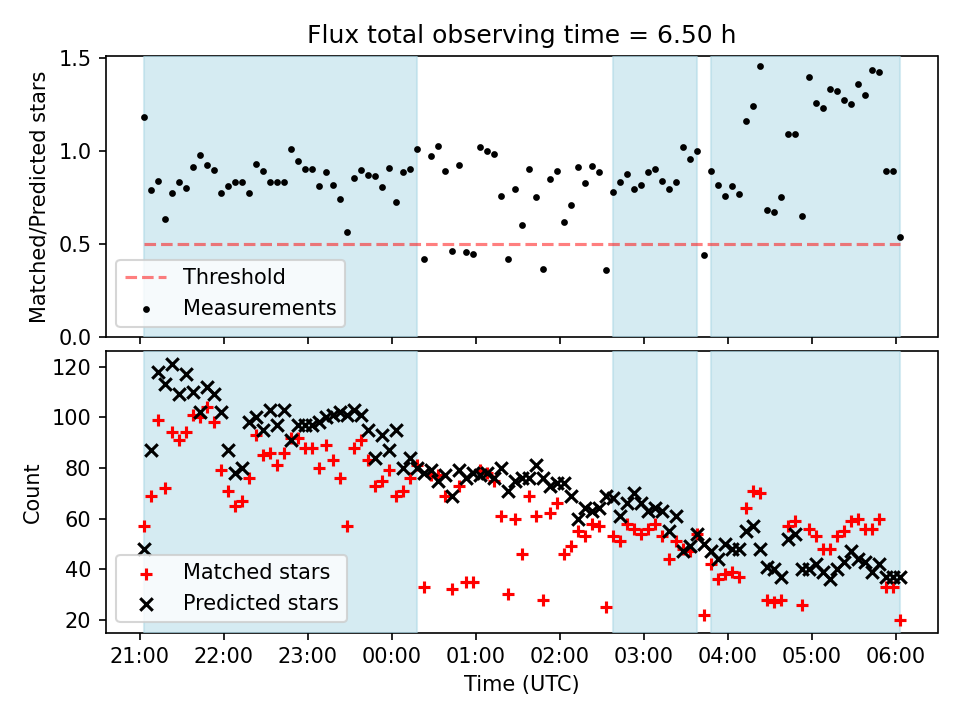 Flux total observing time = 6.50 h

Matched/Predicted stars

1.5
1.0
0.5
0.0

Threshold
Measurements

Count

120
100
80
60
40
20

Matched stars
Predicted stars

21:00 22:00 23:00 00:00 01:00 02:00 03:00 04:00 05:00 06:00

Time (UTC)